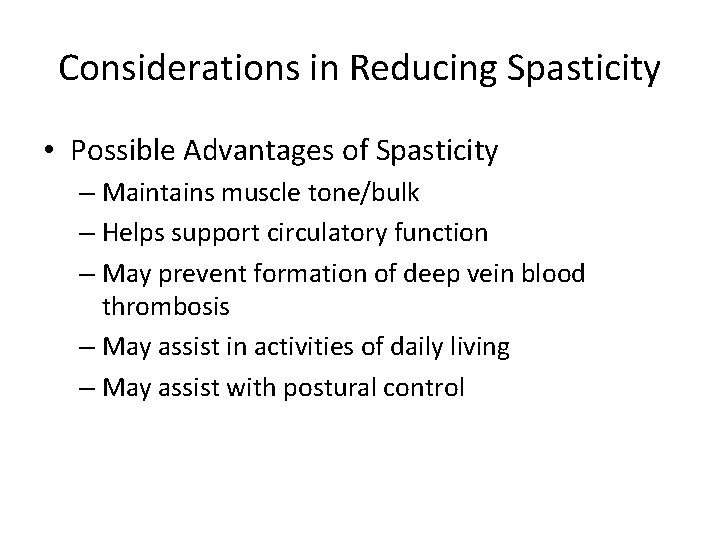 Considerations in Reducing Spasticity

• Possible Advantages of Spasticity
– Maintains muscle tone/bulk
– Helps support circulatory function
– May prevent formation of deep vein blood thrombosis
– May assist in activities of daily living
– May assist with postural control